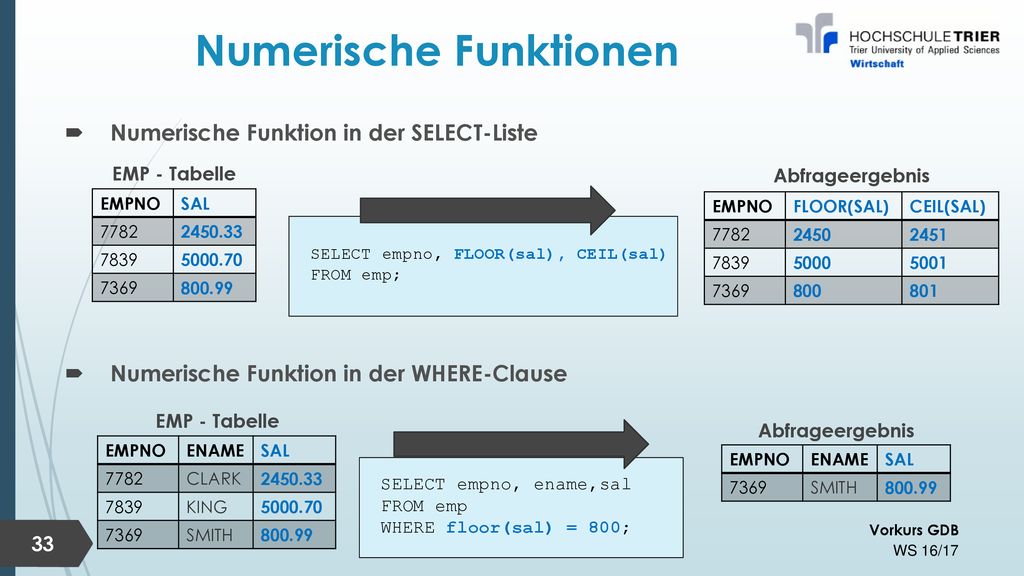 Numerische Funktionen

HOCHSCHULE TRIER
Trier University of Applied Sciences
Wirtschaft

Numerische Funktion in der SELECT-Liste

EMP - Tabelle

| EMPNO | SAL |
|---|---|
| 7782 | 2450.33 |
| 7839 | 5000.70 |
| 7369 | 800.99 |

SELECT empno, FLOOR(sal), CEIL(sal)
FROM emp;

Abfrageergebnis

| EMPNO | FLOOR(SAL) | CEIL(SAL) |
|---|---|---|
| 7782 | 2450 | 2451 |
| 7839 | 5000 | 5001 |
| 7369 | 800 | 801 |

Numerische Funktion in der WHERE-Clause

EMP - Tabelle

| EMPNO | ENAME | SAL |
|---|---|---|
| 7782 | CLARK | 2450.33 |
| 7839 | KING | 5000.70 |
| 7369 | SMITH | 800.99 |

SELECT empno, ename,sal
FROM emp
WHERE floor(sal) = 800;

Abfrageergebnis

| EMPNO | ENAME | SAL |
|---|---|---|
| 7369 | SMITH | 800.99 |

33

Vorkurs GDB
WS 16/17